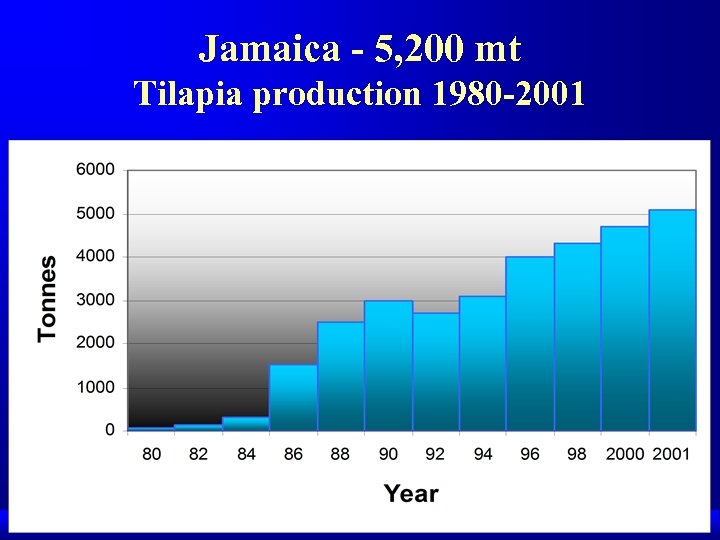 Jamaica - 5,200 mt
Tilapia production 1980-2001

Tonnes

6000
5000
4000
3000
2000
1000
0

80 82 84 86 88 90 92 94 96 98 2000 2001

Year